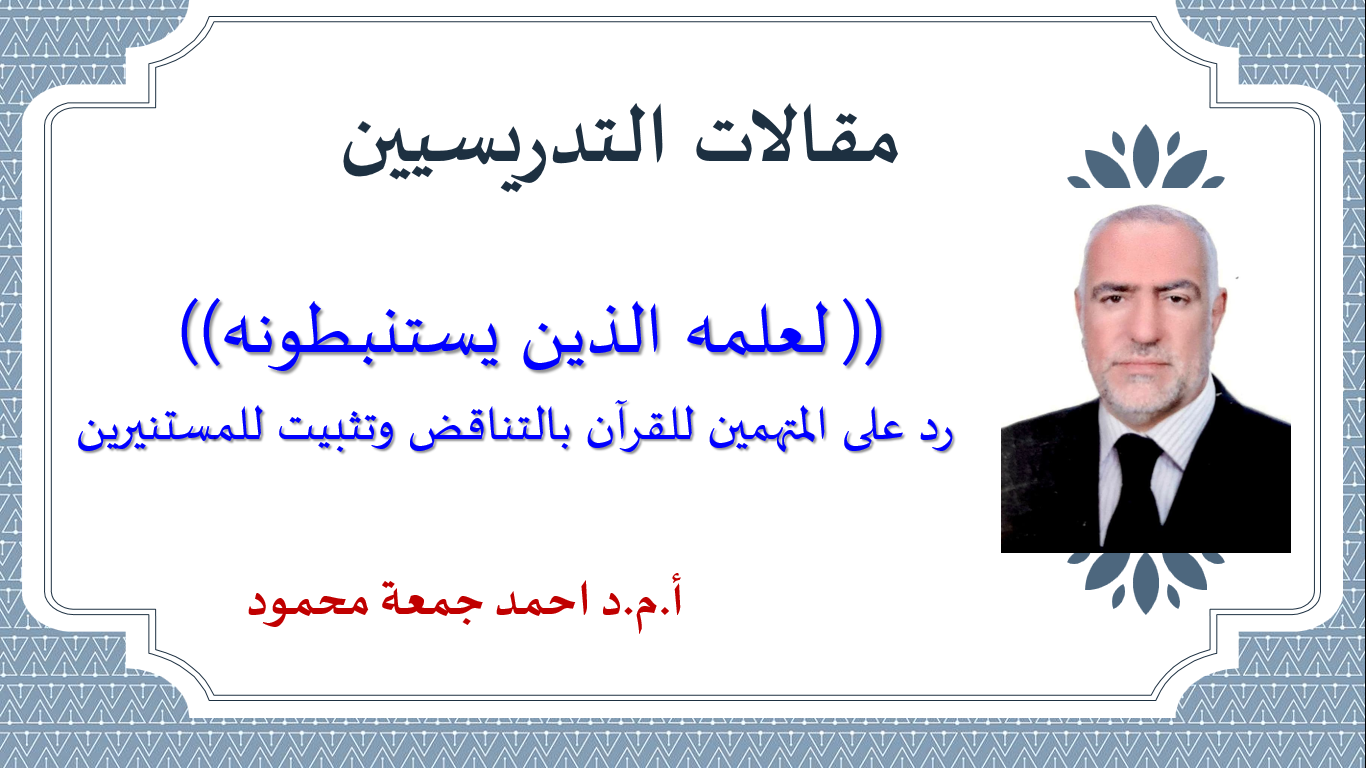 مقالات التدريسيين

((لعلمه الذين يستنبطونه))

رد على المتهمين للقرآن بالتناقض وتثبيت للمستنيرين

أ.م.د احمد جمعة محمود